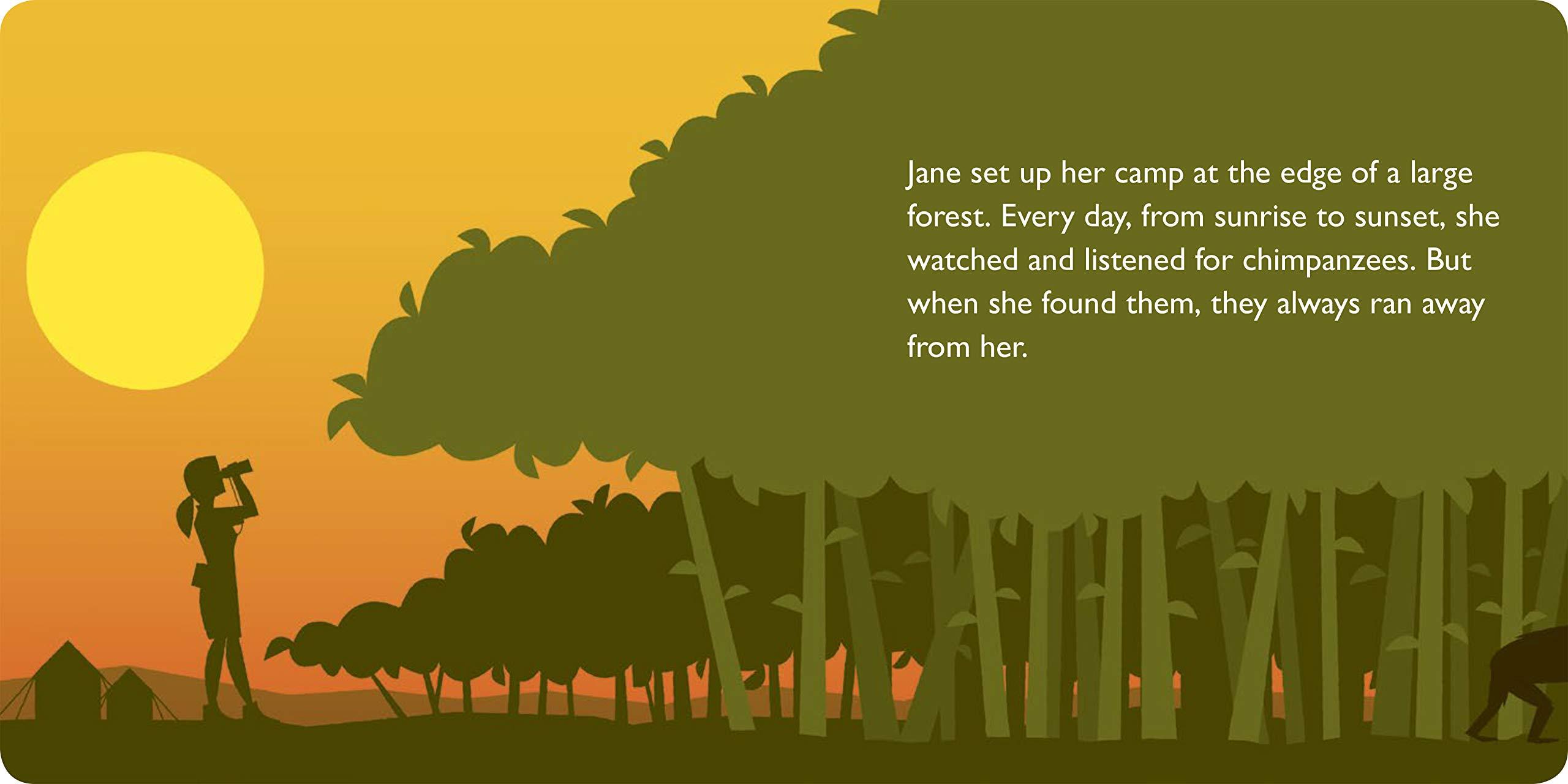 Jane set up her camp at the edge of a large forest. Every day, from sunrise to sunset, she watched and listened for chimpanzees. But when she found them, they always ran away from her.